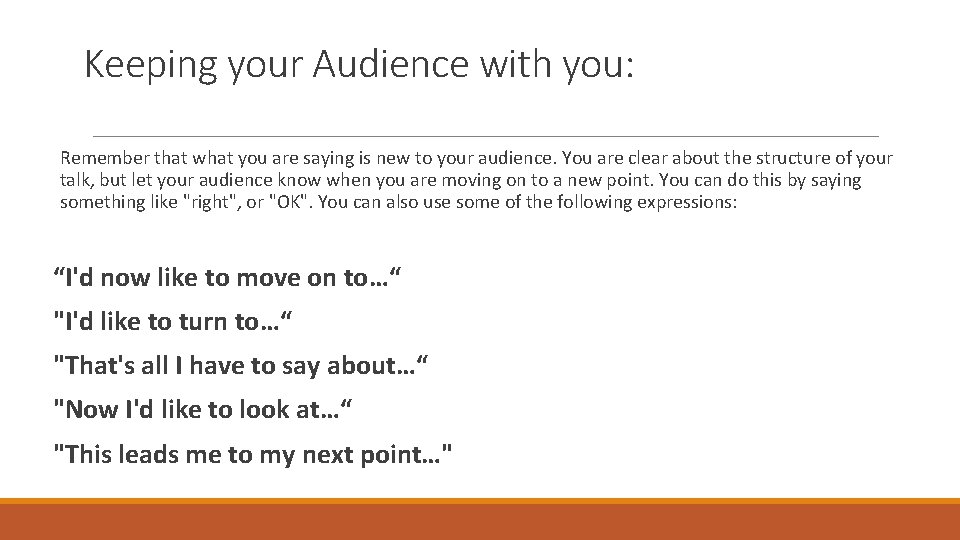 Keeping your Audience with you:

Remember that what you are saying is new to your audience. You are clear about the structure of your talk, but let your audience know when you are moving on to a new point. You can do this by saying something like "right", or "OK". You can also use some of the following expressions:

“I'd now like to move on to…“

"I'd like to turn to…“

"That's all I have to say about…“

"Now I'd like to look at…“

"This leads me to my next point…"